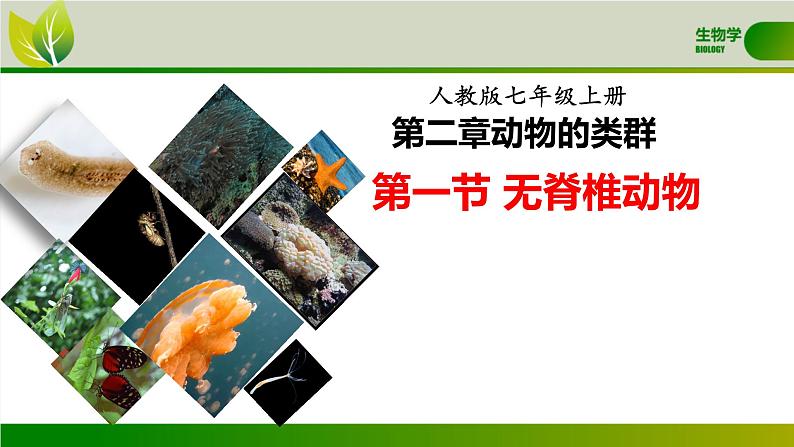 生物学
BIOLOGY

人教版七年级上册

第二章动物的类群

第一节 无脊椎动物